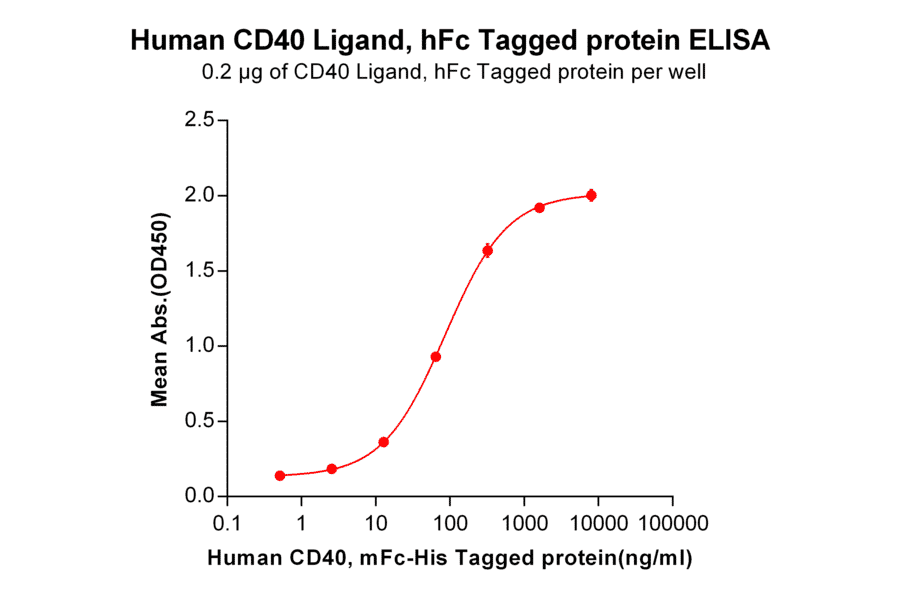 Human CD40 Ligand, hFc Tagged protein ELISA
0.2 μg of CD40 Ligand, hFc Tagged protein per well

Mean Abs.(OD450)

2.5
2.0
1.5
1.0
0.5
0.0

0.1 1 10 100 1000 10000 100000

Human CD40, mFc-His Tagged protein(ng/ml)